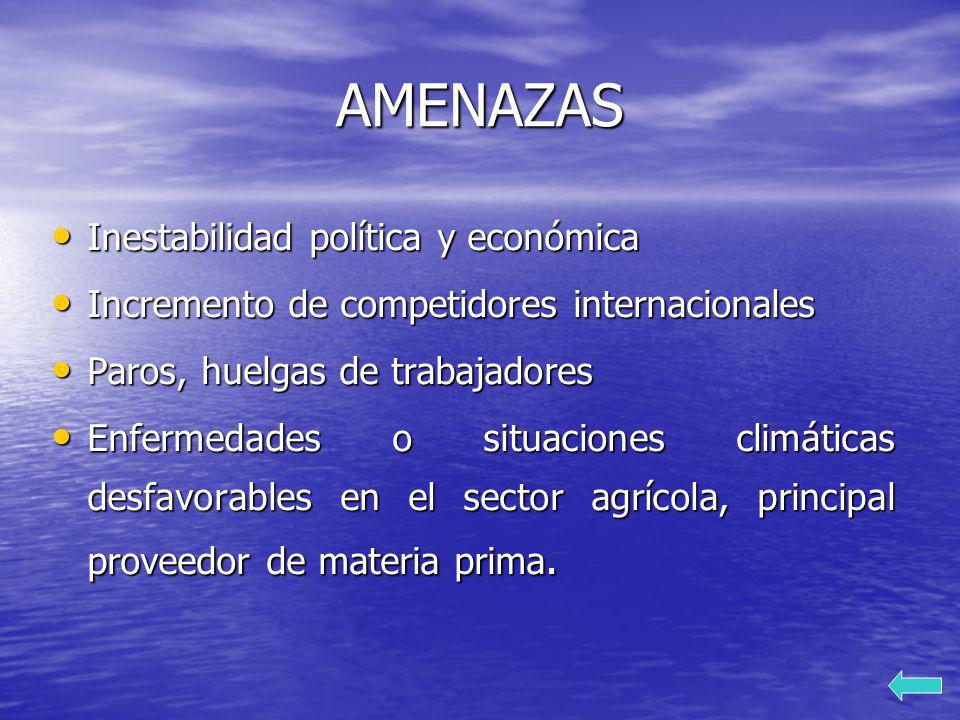 AMENAZAS

• Inestabilidad política y económica
• Incremento de competidores internacionales
• Paros, huelgas de trabajadores
• Enfermedades o situaciones climáticas desfavorables en el sector agrícola, principal proveedor de materia prima.